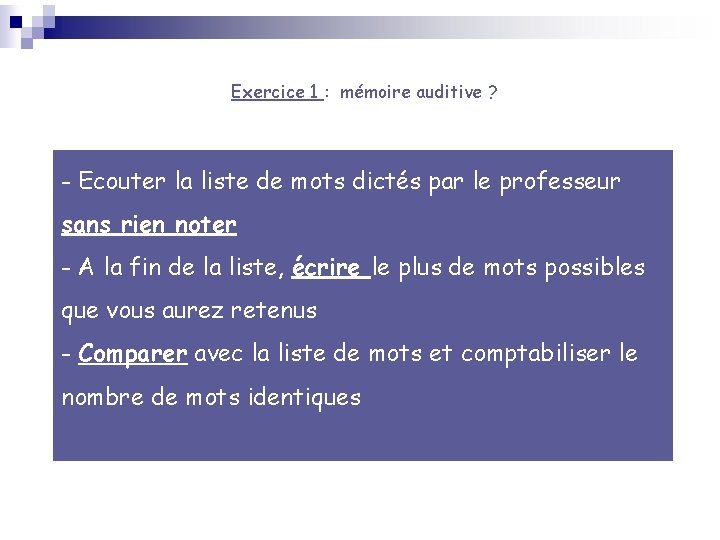 Exercice 1 : mémoire auditive ?

- Ecouter la liste de mots dictés par le professeur sans rien noter
- A la fin de la liste, écrire le plus de mots possibles que vous aurez retenus
- Comparer avec la liste de mots et comptabiliser le nombre de mots identiques